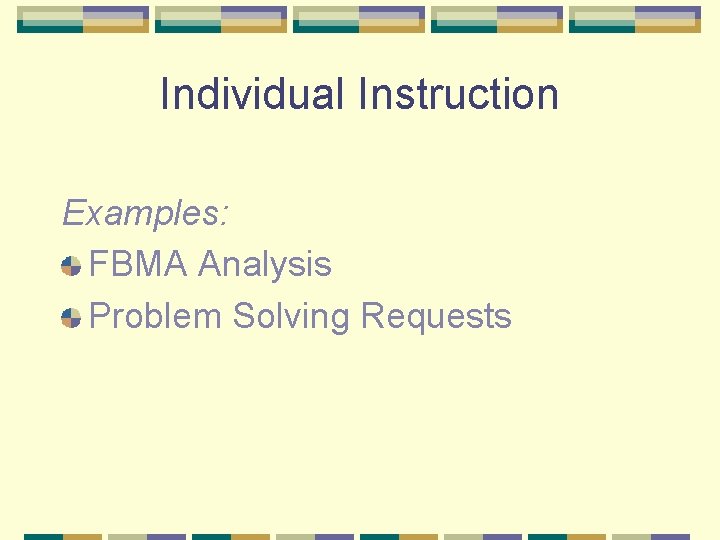 Individual Instruction

Examples:

FBMA Analysis

Problem Solving Requests